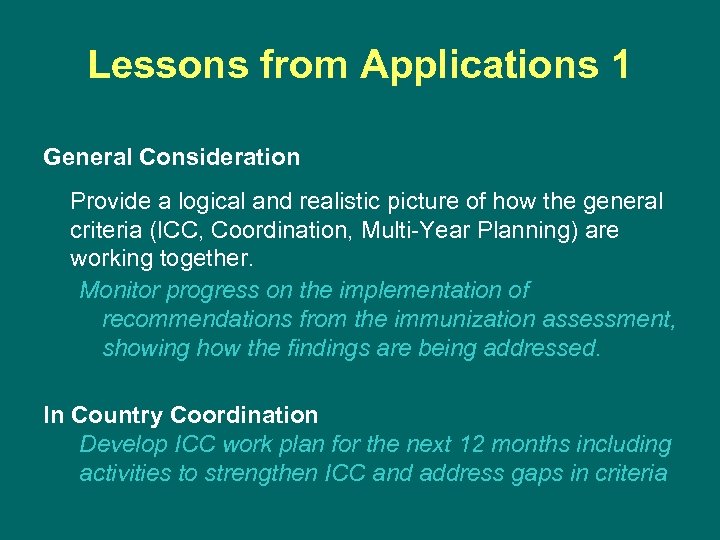 Lessons from Applications 1

General Consideration

Provide a logical and realistic picture of how the general criteria (ICC, Coordination, Multi-Year Planning) are working together.

Monitor progress on the implementation of recommendations from the immunization assessment, showing how the findings are being addressed.

In Country Coordination

Develop ICC work plan for the next 12 months including activities to strengthen ICC and address gaps in criteria